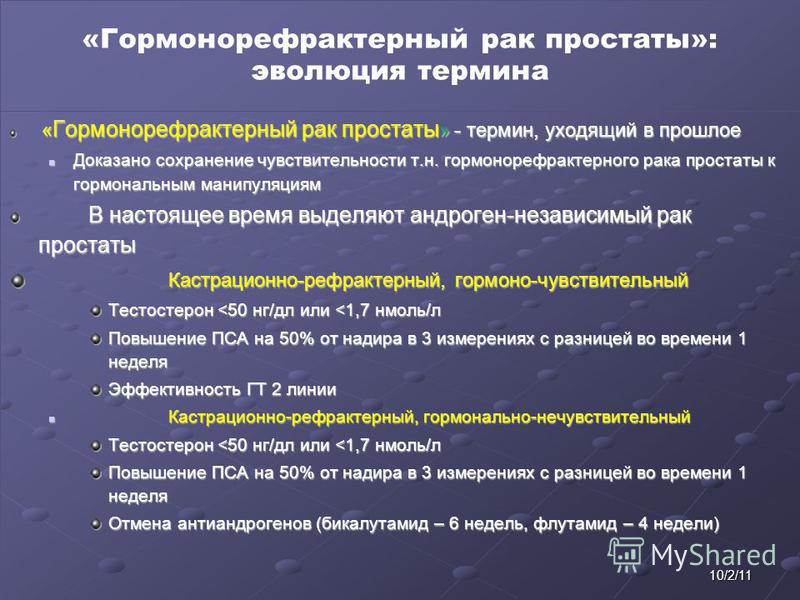 «Гормонорефрактерный рак простаты»: эволюция термина

«Гормонорефрактерный рак простаты» - термин, уходящий в прошлое

Доказано сохранение чувствительности т.н. гормонорефрактерного рака простаты к гормональным манипуляциям

В настоящее время выделяют андроген-независимый рак простаты

Кастрационно-рефрактерный, гормоно-чувствительный

Тестостерон <50 нг/дл или <1,7 нмоль/л

Повышение ПСА на 50% от надира в 3 измерениях с разницей во времени 1 неделя

Эффективность ГТ 2 линии

Кастрационно-рефрактерный, гормонально-нечувствительный

Тестостерон <50 нг/дл или <1,7 нмоль/л

Повышение ПСА на 50% от надира в 3 измерениях с разницей во времени 1 неделя

Отмена антиандрогенов (бикалутамид – 6 недель, флутамид – 4 недели)

MyShared

10/2/11